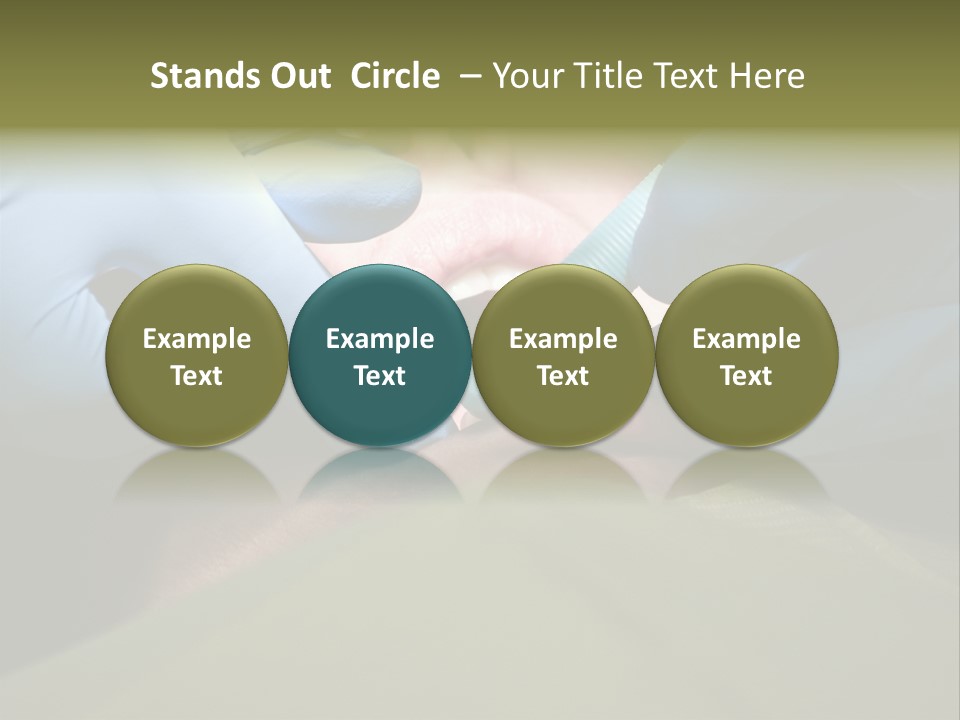 Stands Out Circle – Your Title Text Here

Example Text

Example Text

Example Text

Example Text